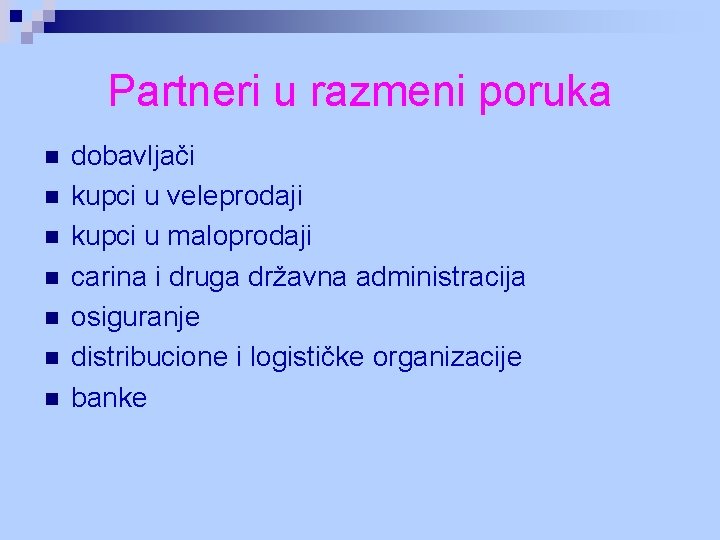 Partneri u razmeni poruka

- dobavljači
- kupci u veleprodaji
- kupci u maloprodaji
- carina i druga državna administracija
- osiguranje
- distribucione i logističke organizacije
- banke